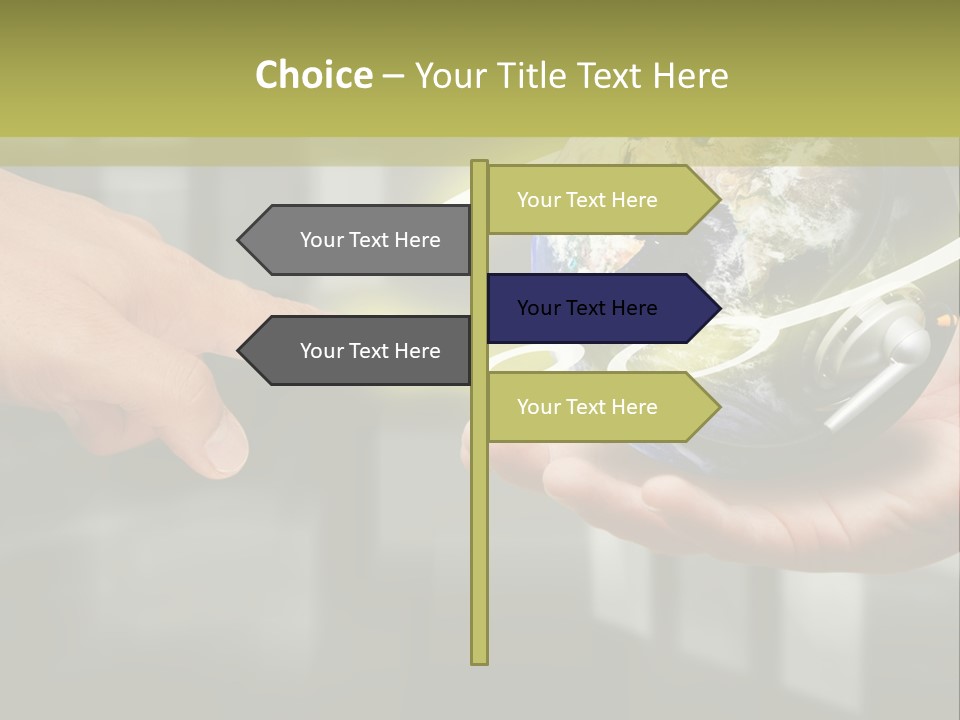 Choice – Your Title Text Here

Your Text Here

Your Text Here

Your Text Here

Your Text Here

Your Text Here